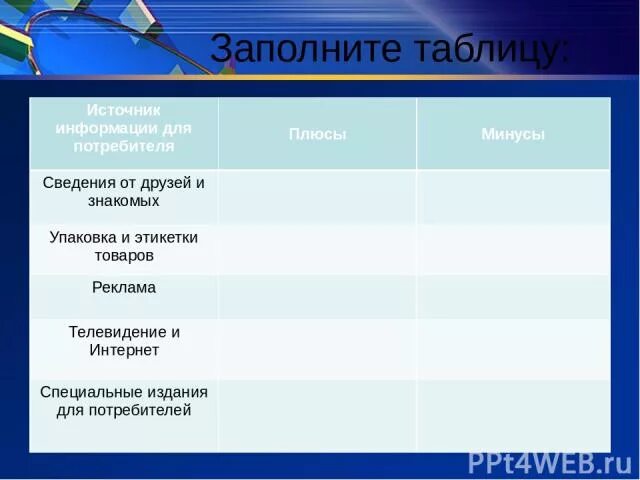 Заполните таблицу:

| Источник информации для потребителя | Плюсы | Минусы |
|---|---|---|
| Сведения от друзей и знакомых | | |
| Упаковка и этикетки товаров | | |
| Реклама | | |
| Телевидение и Интернет | | |
| Специальные издания для потребителей | | |

PPt4WEB.ru